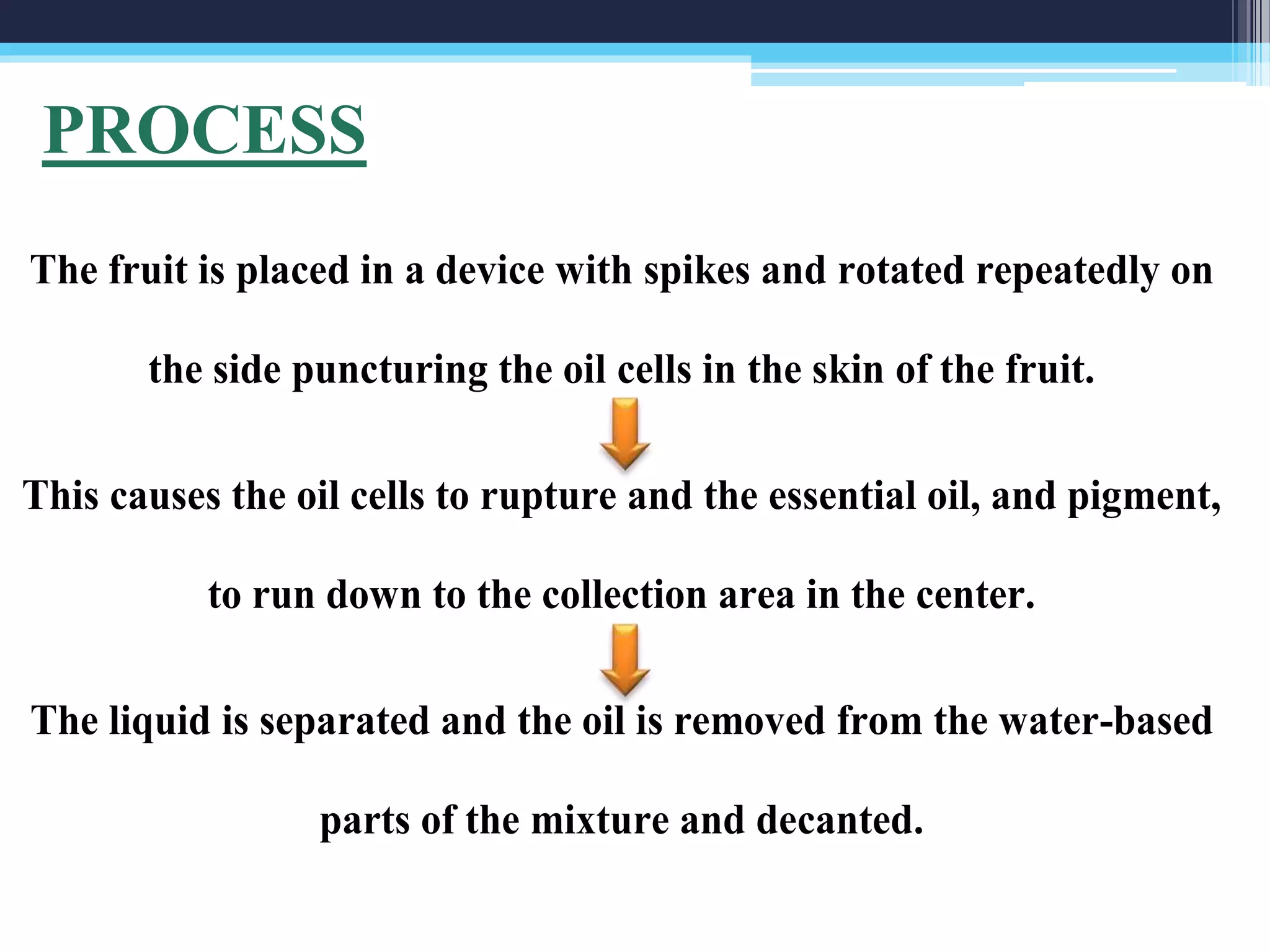 PROCESS

The fruit is placed in a device with spikes and rotated repeatedly on the side puncturing the oil cells in the skin of the fruit.

This causes the oil cells to rupture and the essential oil, and pigment, to run down to the collection area in the center.

The liquid is separated and the oil is removed from the water-based parts of the mixture and decanted.